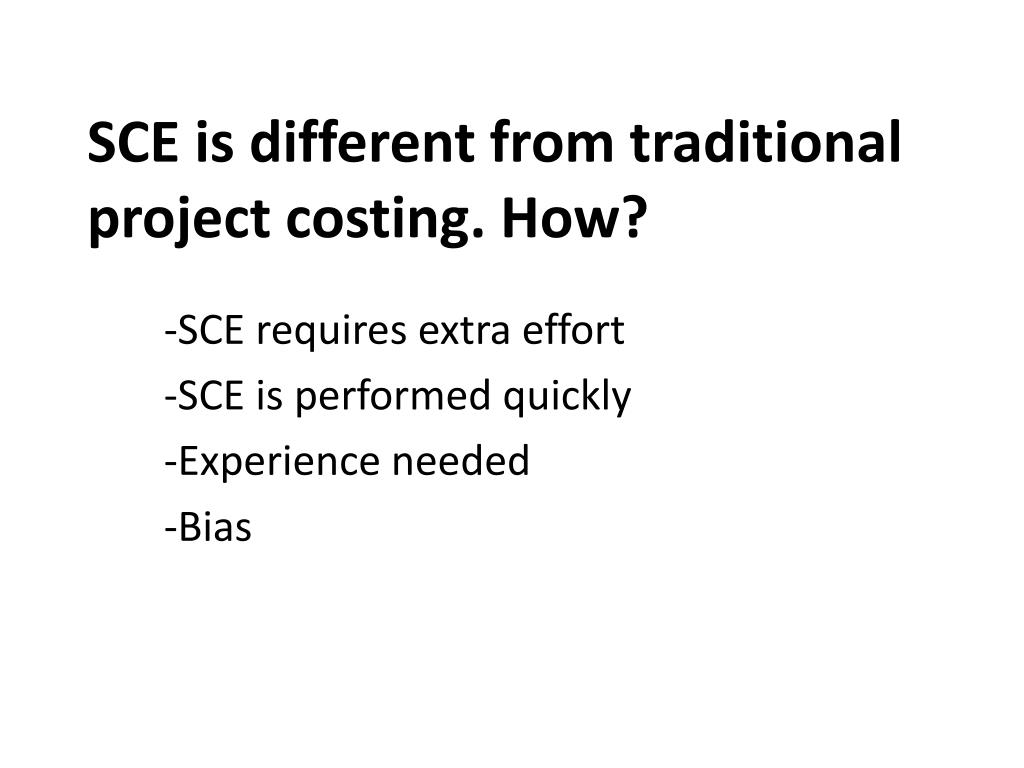 SCE is different from traditional project costing. How?

-SCE requires extra effort

-SCE is performed quickly

-Experience needed

-Bias